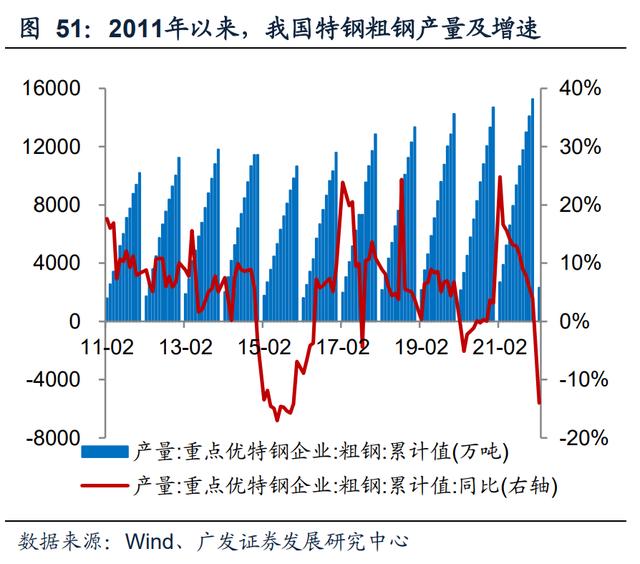 图 51：2011年以来，我国特钢粗钢产量及增速

16000
12000
8000
4000
0
-4000
-8000

40%
30%
20%
10%
0%
-10%
-20%

11-02
13-02
15-02
17-02
19-02
21-02

产量:重点优特钢企业:粗钢:累计值(万吨)
产量:重点优特钢企业:粗钢:累计值:同比(右轴)

数据来源：Wind、广发证券发展研究中心